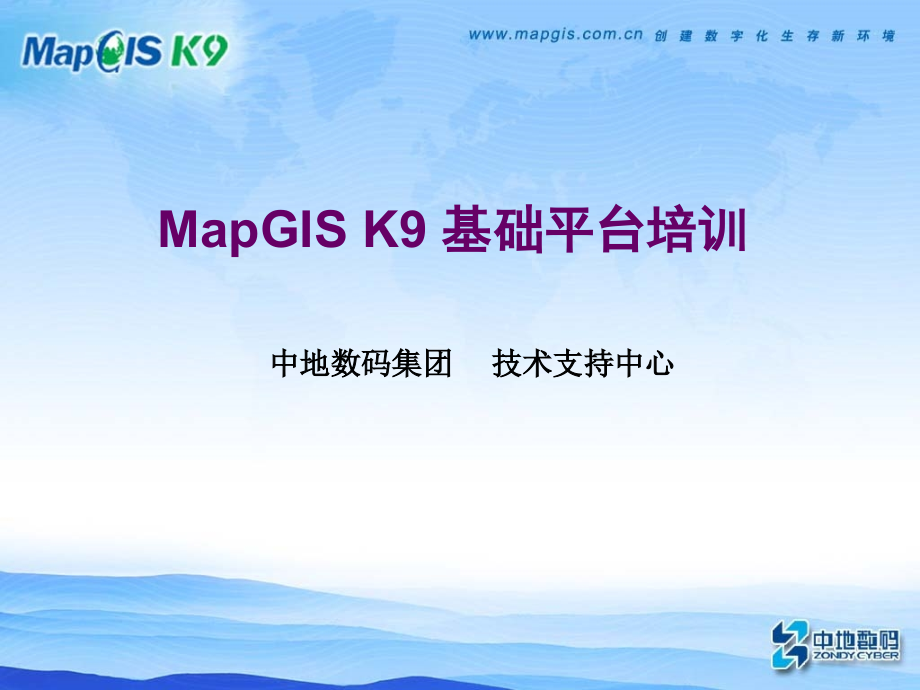 MapGIS K9

www.mapgis.com.cn 创建数字化生存新环境

MapGIS K9 基础平台培训

中地数码集团 技术支持中心

中地数码
ZONDY CYBER